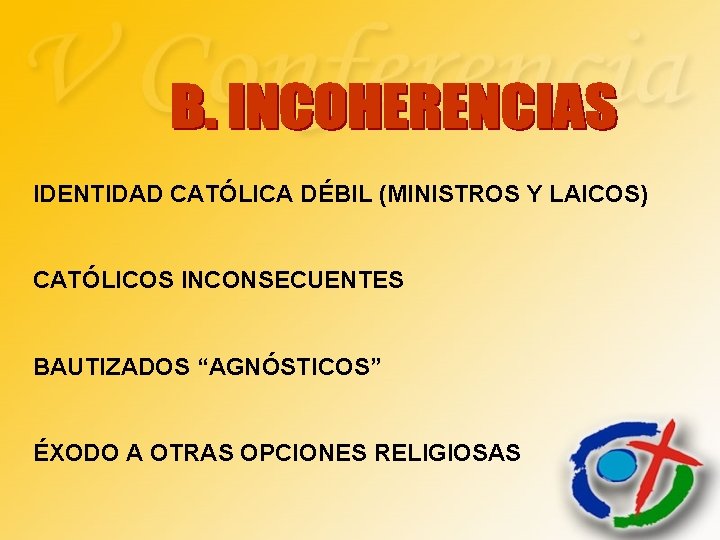 V Conferencia

B. INCOHERENCIAS

IDENTIDAD CATÓLICA DÉBIL (MINISTROS Y LAICOS)

CATÓLICOS INCONSECUENTES

BAUTIZADOS “AGNÓSTICOS”

ÉXODO A OTRAS OPCIONES RELIGIOSAS